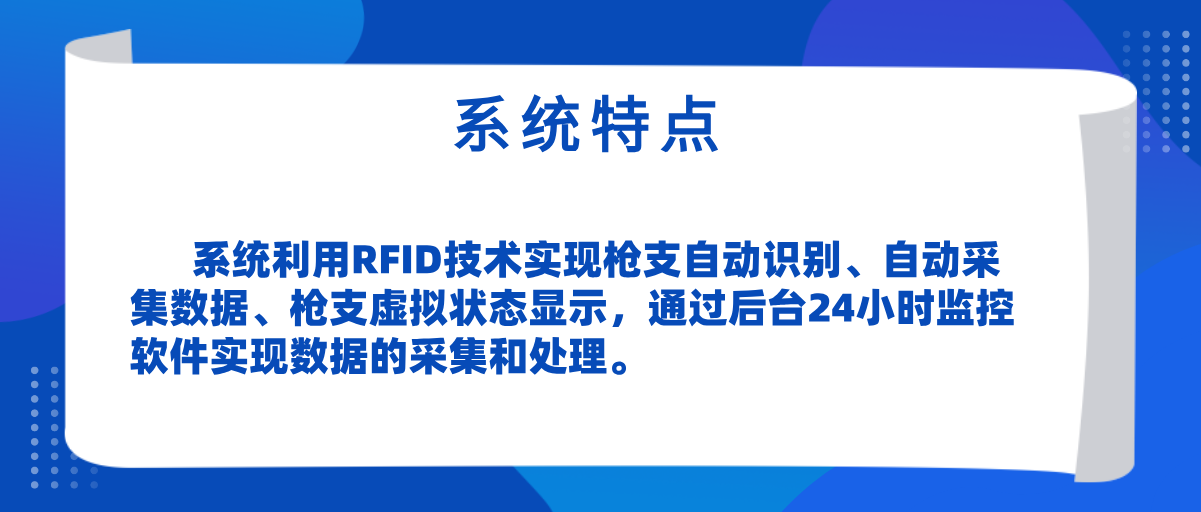 系统特点

系统利用RFID技术实现枪支自动识别、自动采集数据、枪支虚拟状态显示，通过后台24小时监控软件实现数据的采集和处理。